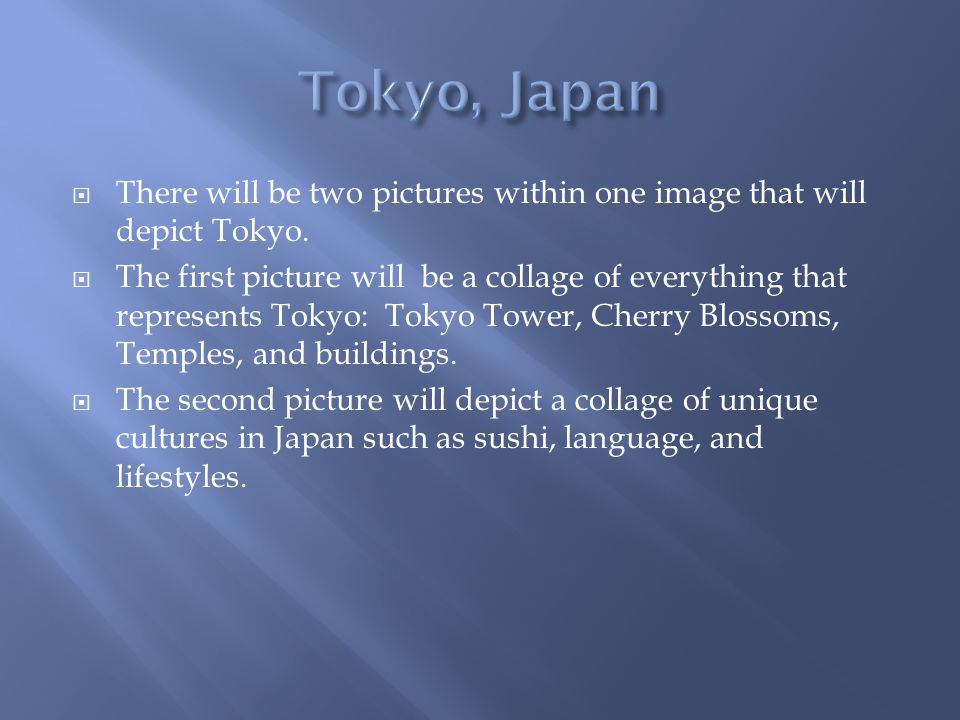 Tokyo, Japan

There will be two pictures within one image that will depict Tokyo.

The first picture will be a collage of everything that represents Tokyo: Tokyo Tower, Cherry Blossoms, Temples, and buildings.

The second picture will depict a collage of unique cultures in Japan such as sushi, language, and lifestyles.